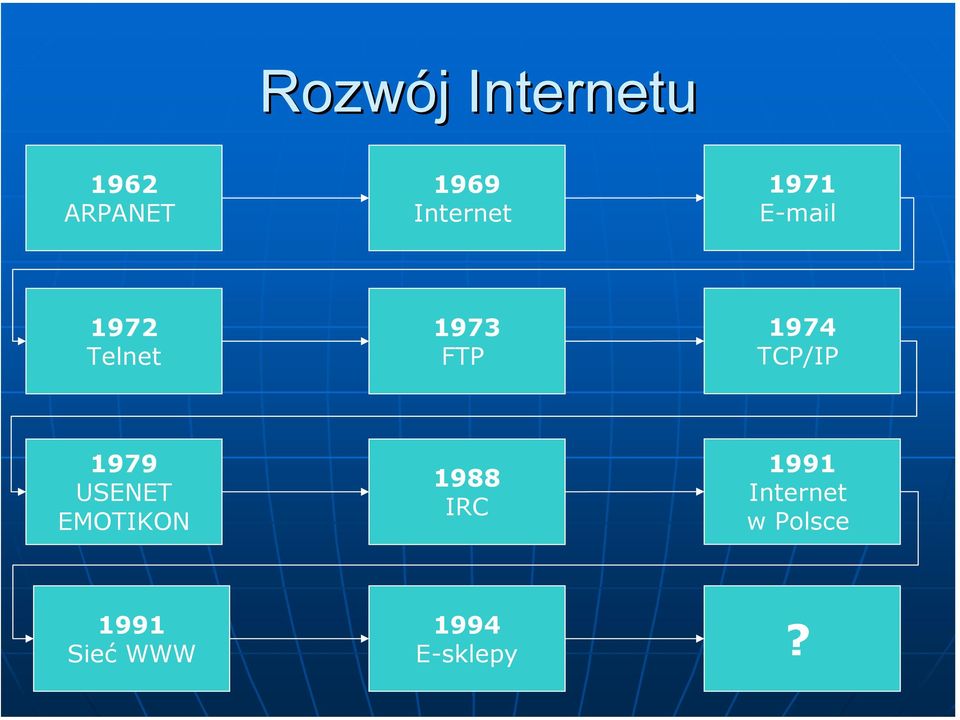 Rozwój Internetu

1962
ARPANET

1969
Internet

1971
E-mail

1972
Telnet

1973
FTP

1974
TCP/IP

1979
USENET
EMOTIKON

1988
IRC

1991
Internet
w Polsce

1991
Sieć WWW

1994
E-sklepy

?